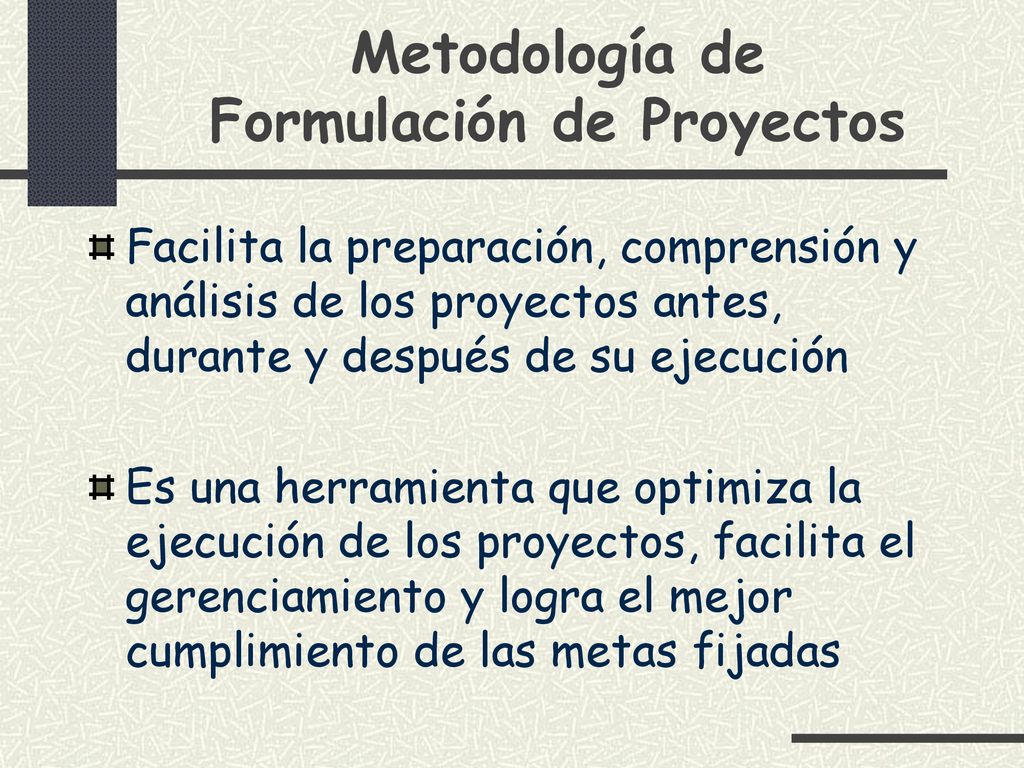 Metodología de Formulación de Proyectos

Facilita la preparación, comprensión y análisis de los proyectos antes, durante y después de su ejecución

Es una herramienta que optimiza la ejecución de los proyectos, facilita el gerenciamiento y logra el mejor cumplimiento de las metas fijadas